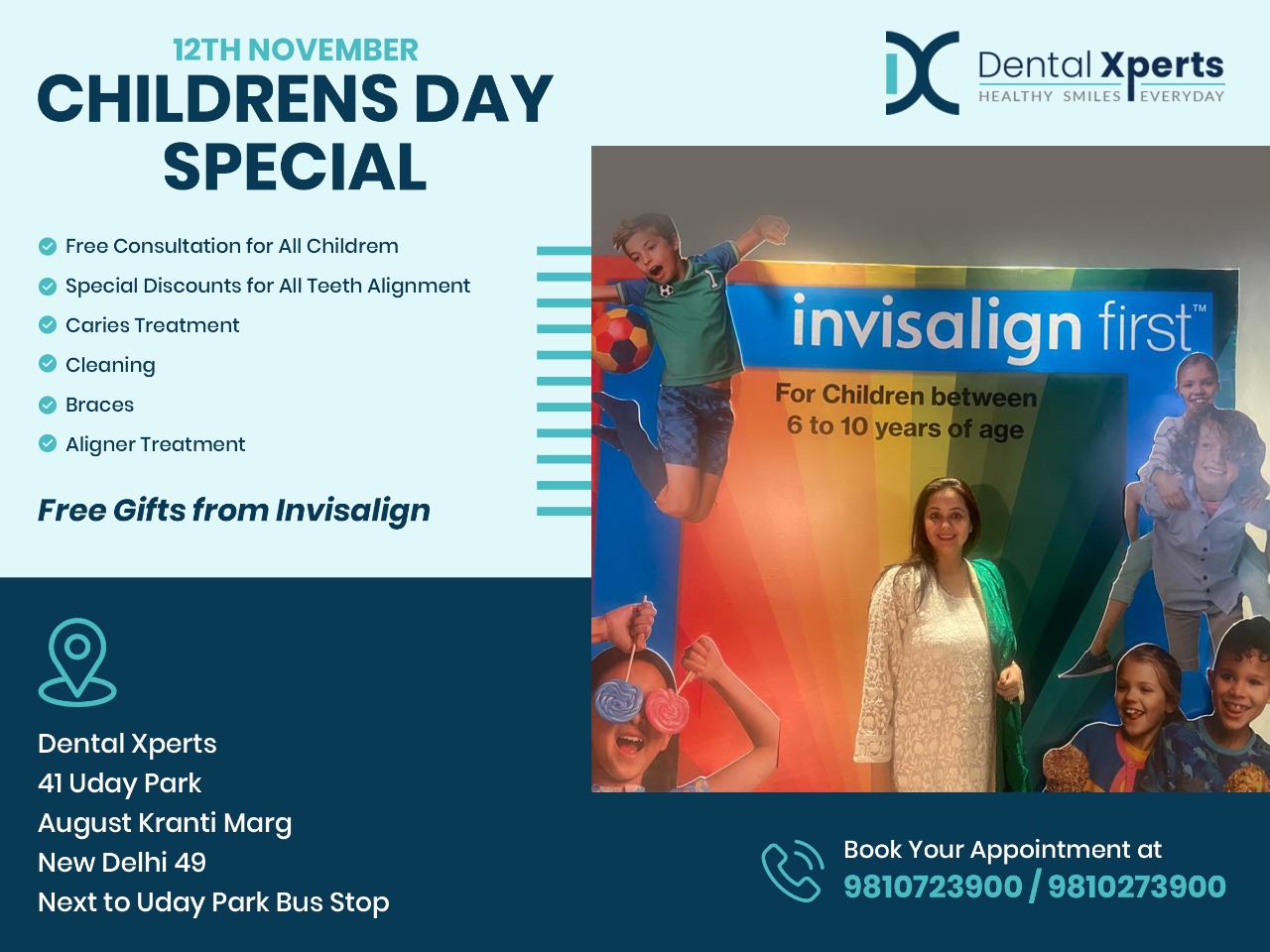 12TH NOVEMBER
CHILDRENS DAY SPECIAL

Dental Xperts
HEALTHY SMILES EVERYDAY

Free Consultation for All Childrem
Special Discounts for All Teeth Alignment
Caries Treatment
Cleaning
Braces
Aligner Treatment

Free Gifts from Invisalign

invisalign first™
For Children between 6 to 10 years of age

Dental Xperts
41 Uday Park
August Kranti Marg
New Delhi 49
Next to Uday Park Bus Stop

Book Your Appointment at
9810723900 / 9810273900